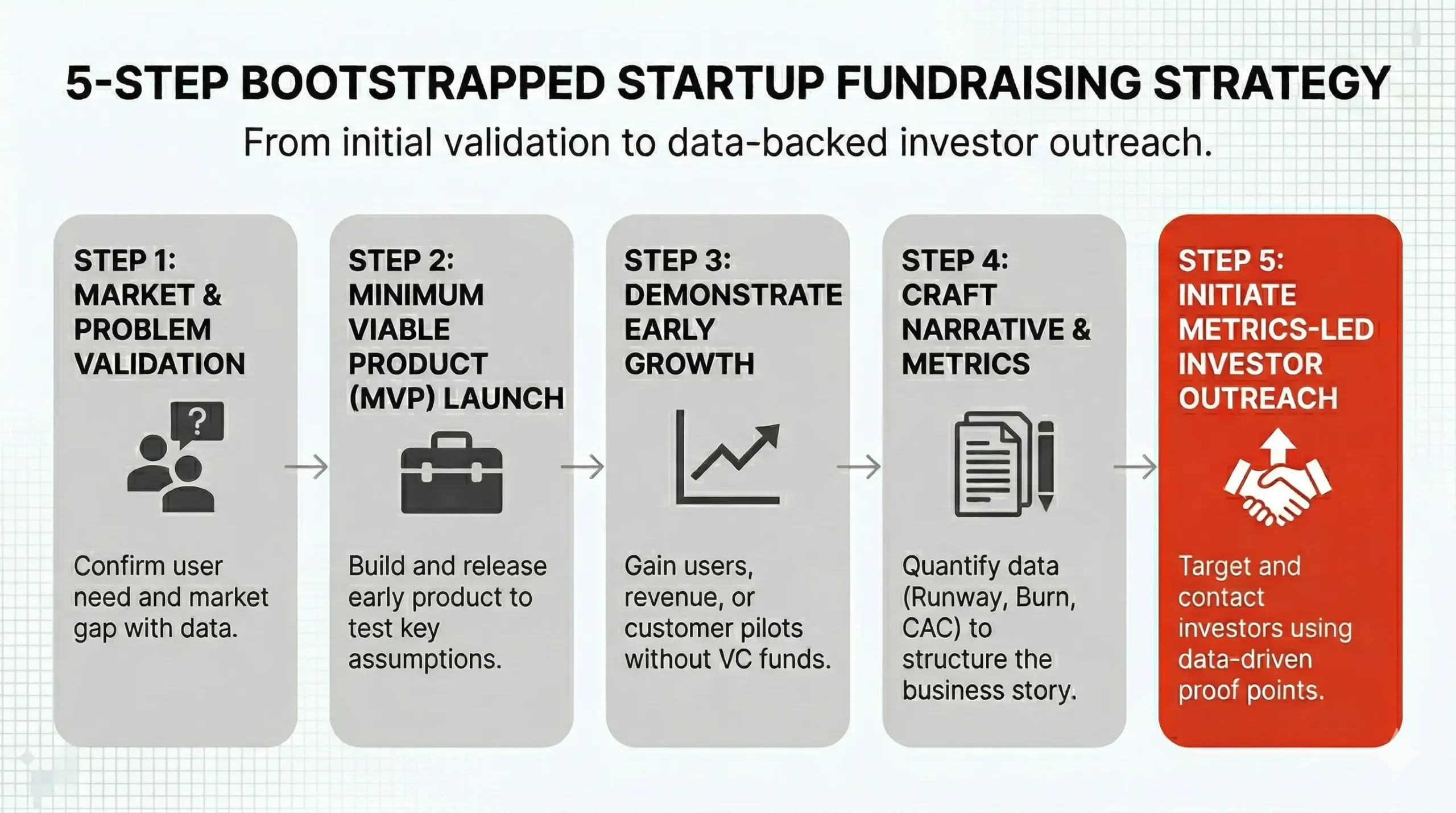 5-STEP BOOTSTRAPPED STARTUP FUNDRAISING STRATEGY

From initial validation to data-backed investor outreach.

STEP 1: MARKET & PROBLEM VALIDATION

?

Confirm user need and market gap with data.

STEP 2: MINIMUM VIABLE PRODUCT (MVP) LAUNCH

Build and release early product to test key assumptions.

STEP 3: DEMONSTRATE EARLY GROWTH

Gain users, revenue, or customer pilots without VC funds.

STEP 4: CRAFT NARRATIVE & METRICS

Quantify data (Runway, Burn, CAC) to structure the business story.

STEP 5: INITIATE METRICS-LED INVESTOR OUTREACH

Target and contact investors using data-driven proof points.